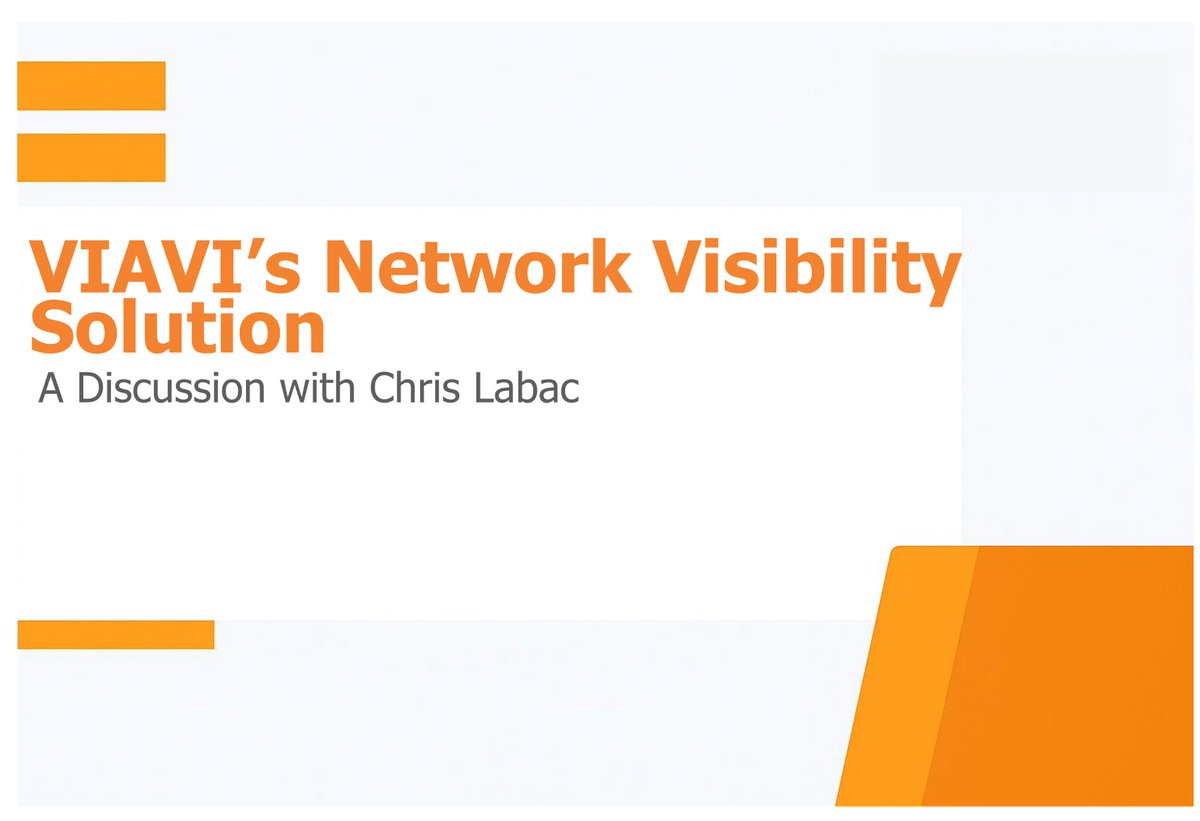 VIAVI’s Network Visibility Solution

A Discussion with Chris Labac